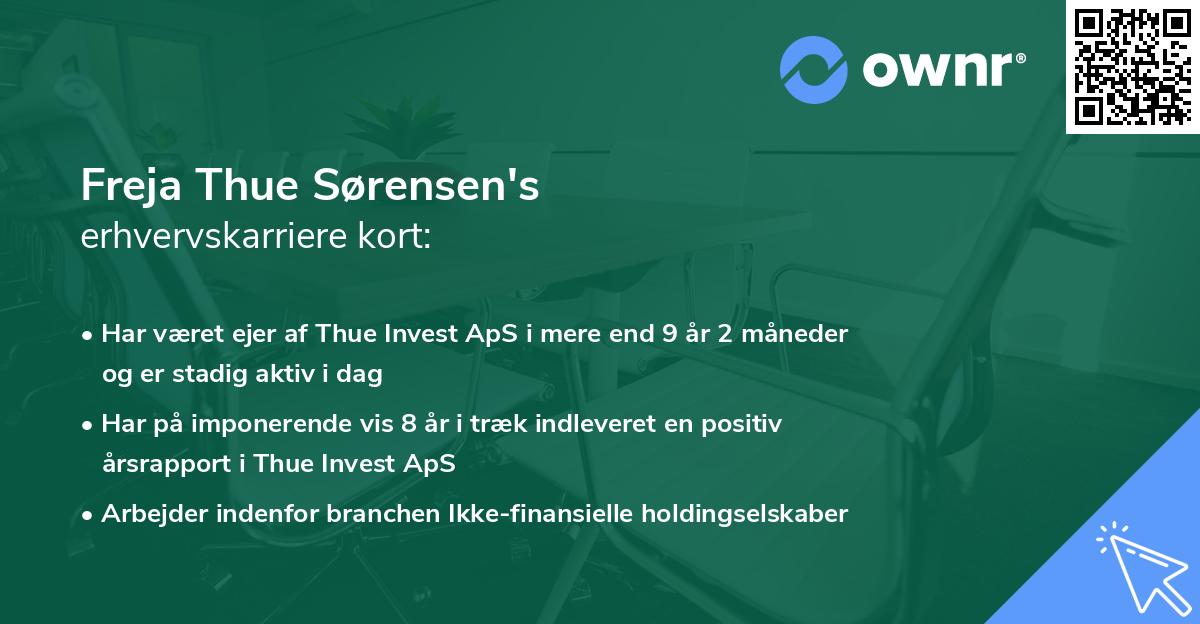 ownr®

Freja Thue Sørensen's
erhvervskarriere kort:

• Har været ejer af Thue Invest ApS i mere end 9 år 2 måneder og er stadig aktiv i dag

• Har på imponerende vis 8 år i træk indleveret en positiv årsrapport i Thue Invest ApS

• Arbejder indenfor branchen Ikke-finansielle holdingselskaber